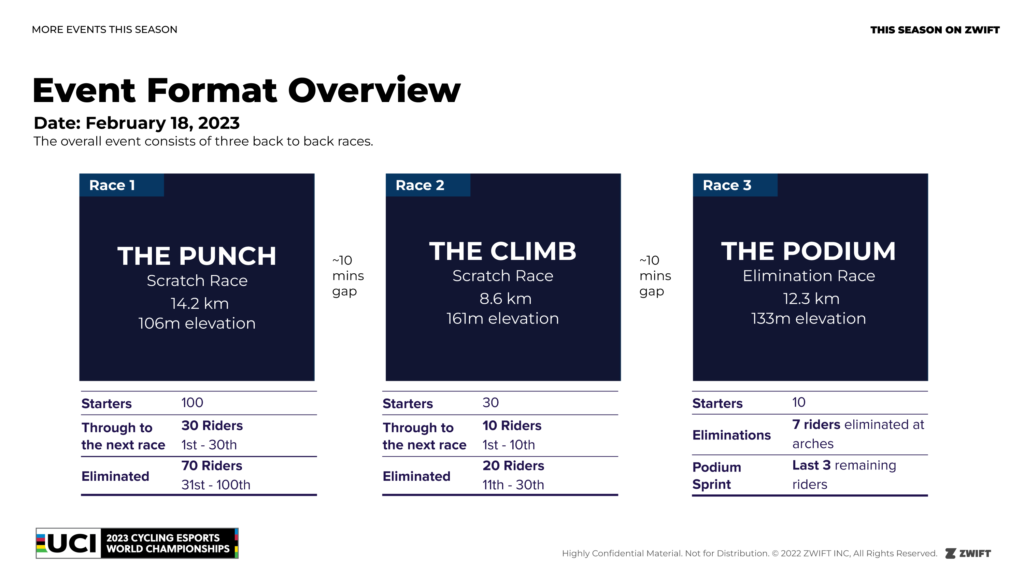 MORE EVENTS THIS SEASON

THIS SEASON ON ZWIFT

Event Format Overview

Date: February 18, 2023

The overall event consists of three back to back races.

Race 1

THE PUNCH
Scratch Race
14.2 km
106m elevation

| Starters | 100 |
|---|---|
| Through to the next race | 30 Riders 1st - 30th |
| Eliminated | 70 Riders 31st - 100th |

~10 mins gap

Race 2

THE CLIMB
Scratch Race
8.6 km
161m elevation

| Starters | 30 |
|---|---|
| Through to the next race | 10 Riders 1st - 10th |
| Eliminated | 20 Riders 11th - 30th |

~10 mins gap

Race 3

THE PODIUM
Elimination Race
12.3 km
133m elevation

| Starters | 10 |
|---|---|
| Eliminations | 7 riders eliminated at arches |
| Podium Sprint | Last 3 remaining riders |

UCI 2023 CYCLING ESPORTS WORLD CHAMPIONSHIPS

Highly Confidential Material. Not for Distribution. © 2022 ZWIFT INC, All Rights Reserved. ZWIFT